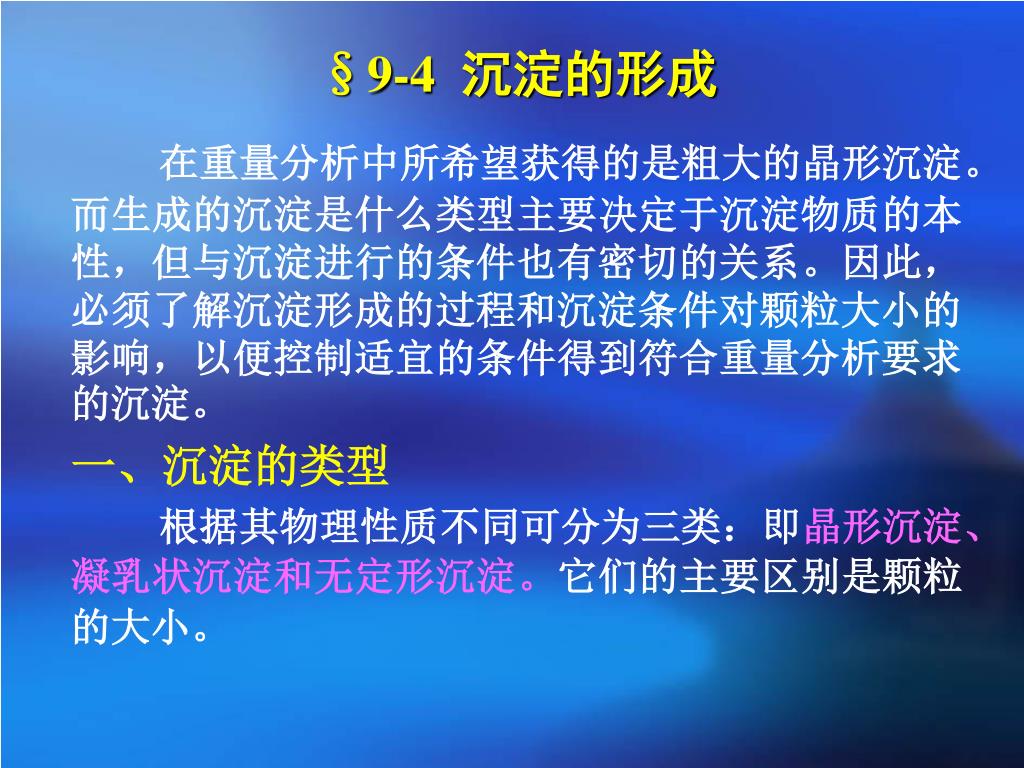 § 9-4 沉淀的形成

在重量分析中所希望获得的是粗大的晶形沉淀。而生成的沉淀是什么类型主要决定于沉淀物质的本性，但与沉淀进行的条件也有密切的关系。因此，必须了解沉淀形成的过程和沉淀条件对颗粒大小的影响，以便控制适宜的条件得到符合重量分析要求的沉淀。

一、沉淀的类型

根据其物理性质不同可分为三类：即晶形沉淀、凝乳状沉淀和无定形沉淀。它们的主要区别是颗粒的大小。